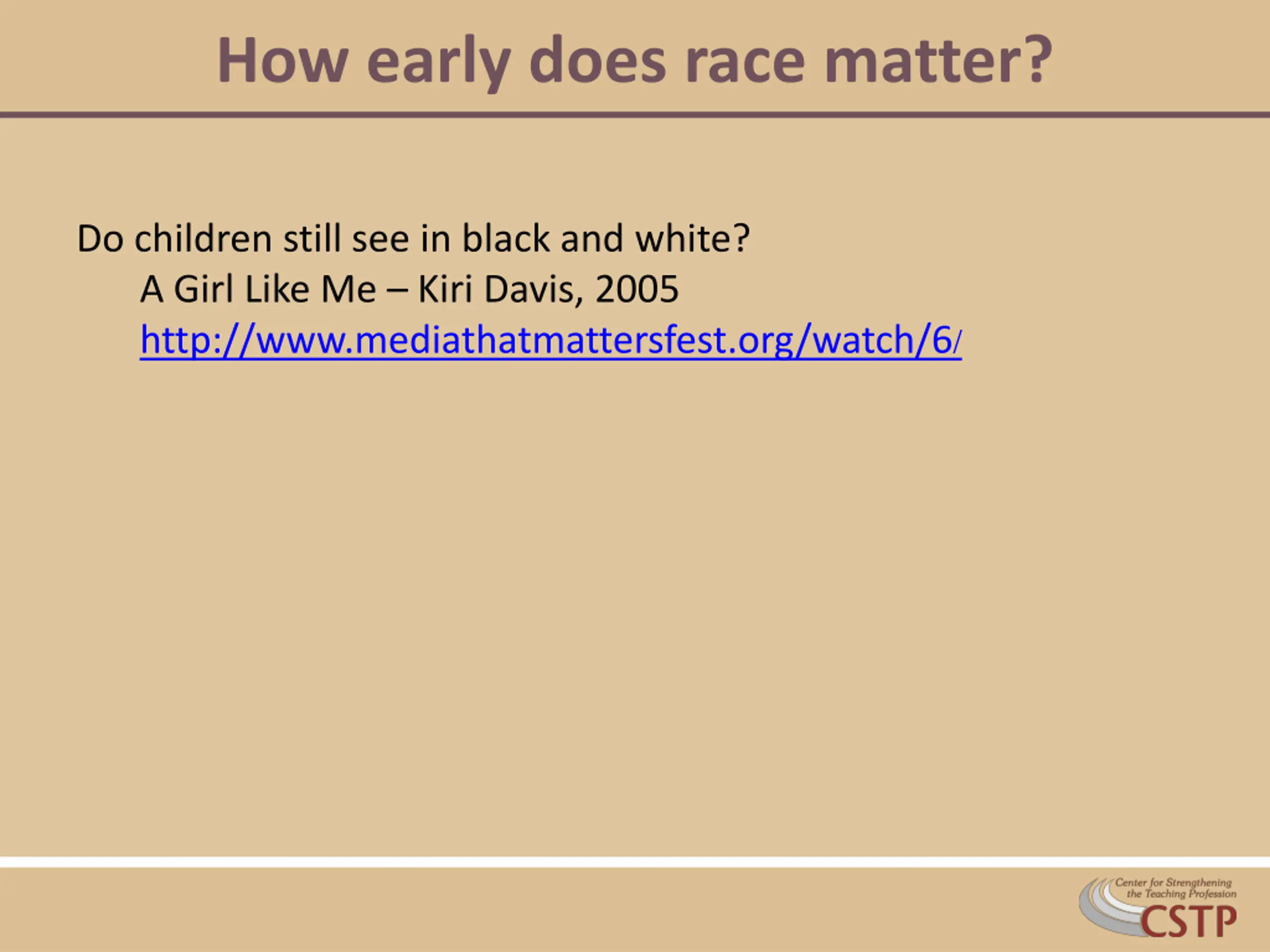 How early does race matter?

Do children still see in black and white?
A Girl Like Me – Kiri Davis, 2005
http://www.mediathatmattersfest.org/watch/6/

Center for Strengthening the Teaching Profession
CSTP